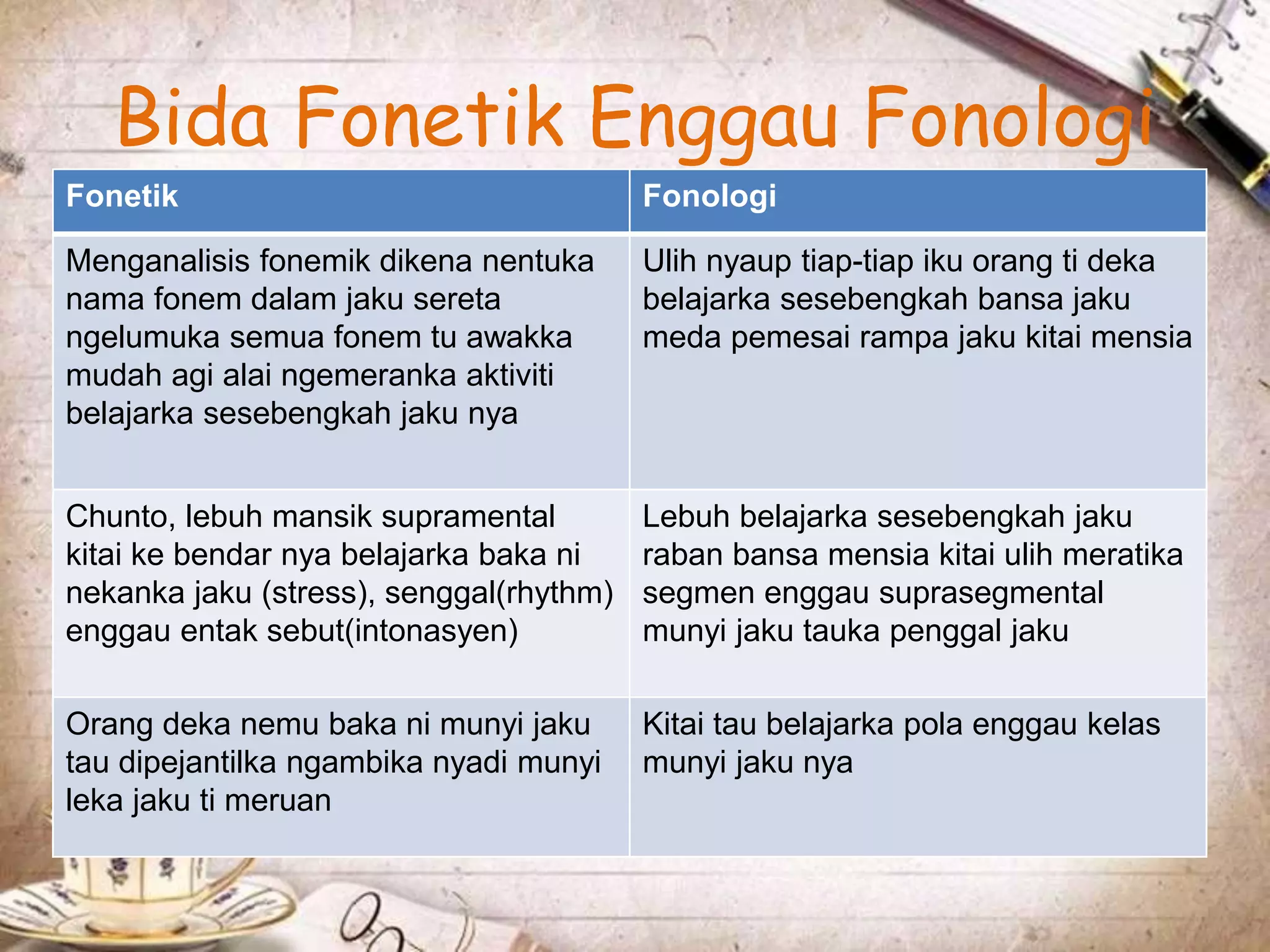 Bida Fonetik Enggau Fonologi

| Fonetik | Fonologi |
|---|---|
| Menganalisis fonemik dikena nentuka nama fonem dalam jaku sereta ngelumuka semua fonem tu awakka mudah agi alai ngemeranka aktiviti belajarka sesebengkah jaku nya | Ulih nyaup tiap-tiap iku orang ti deka belajarka sesebengkah bansa jaku meda pemesai rampa jaku kitai mensia |
| Chunto, lebuh mansik supramental kitai ke bendar nya belajarka baka ni nekanka jaku (stress), senggal(rhythm) enggau entak sebut(intonasyen) | Lebuh belajarka sesebengkah jaku raban bansa mensia kitai ulih meratika segmen enggau suprasegmental munyi jaku tauka penggal jaku |
| Orang deka nemu baka ni munyi jaku tau dipejantilka ngambika nyadi munyi leka jaku ti meruan | Kitai tau belajarka pola enggau kelas munyi jaku nya |